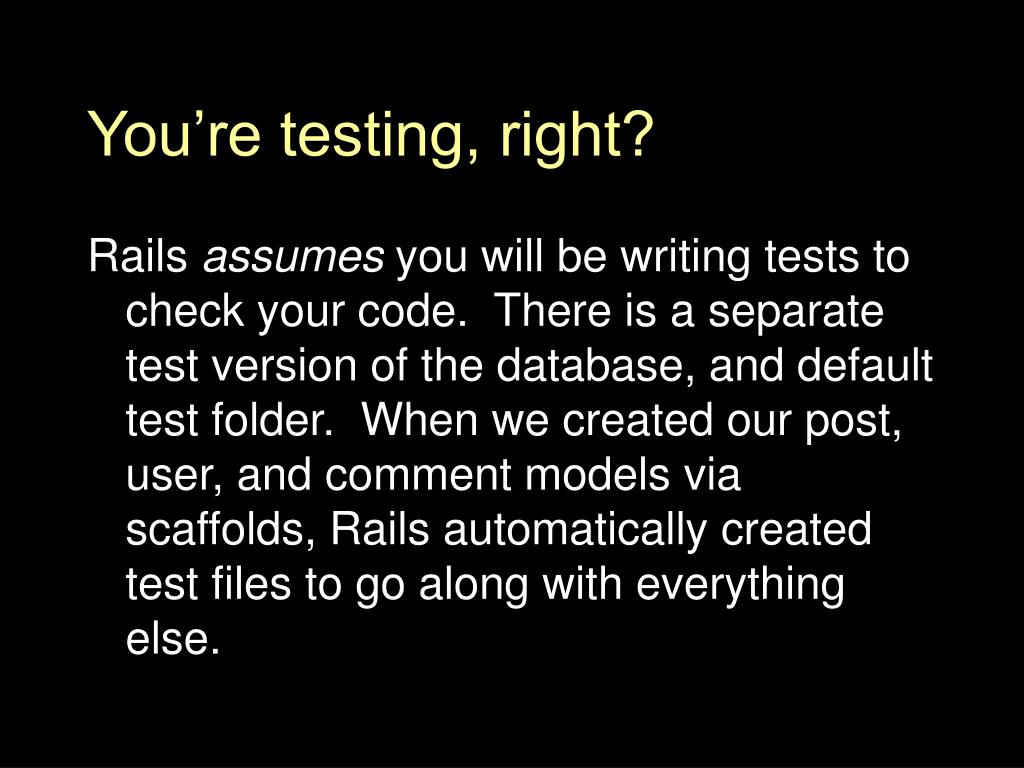 You’re testing, right?

Rails assumes you will be writing tests to check your code. There is a separate test version of the database, and default test folder. When we created our post, user, and comment models via scaffolds, Rails automatically created test files to go along with everything else.